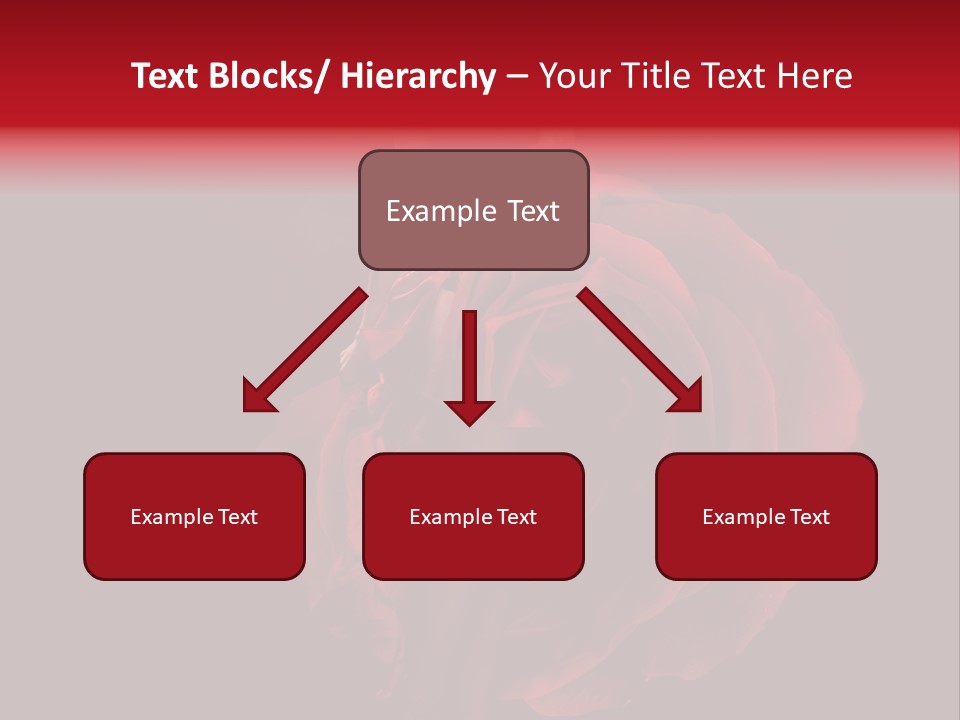 Text Blocks/ Hierarchy – Your Title Text Here

Example Text

Example Text

Example Text

Example Text